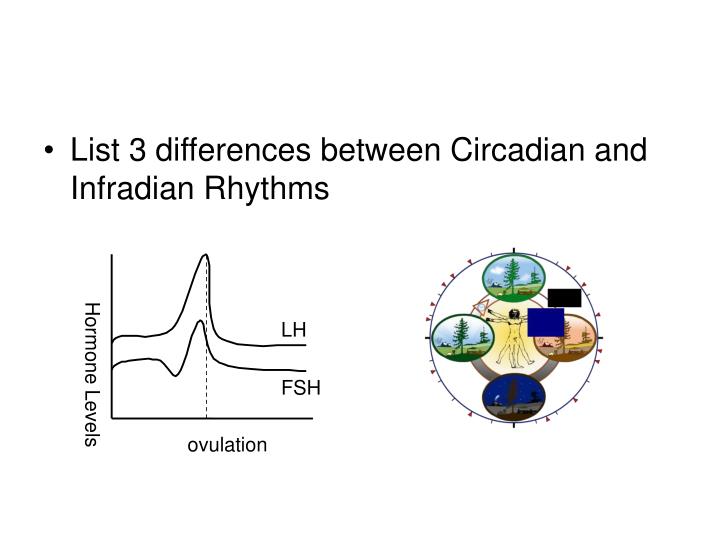 • List 3 differences between Circadian and Infradian Rhythms

Hormone Levels

LH

FSH

ovulation